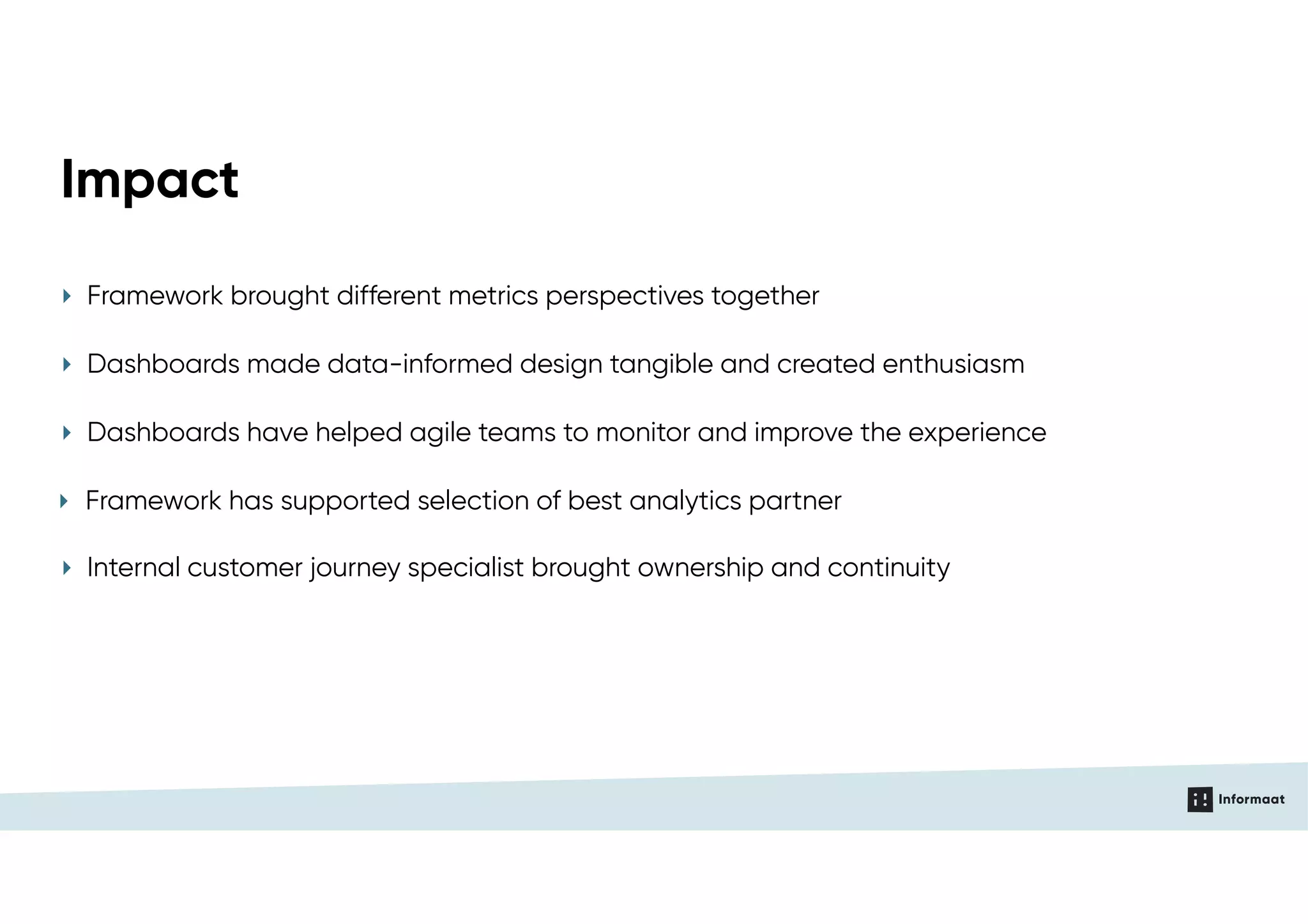 Impact

Framework brought different metrics perspectives together

Dashboards made data-informed design tangible and created enthusiasm

Dashboards have helped agile teams to monitor and improve the experience

Framework has supported selection of best analytics partner

Internal customer journey specialist brought ownership and continuity

Informaat